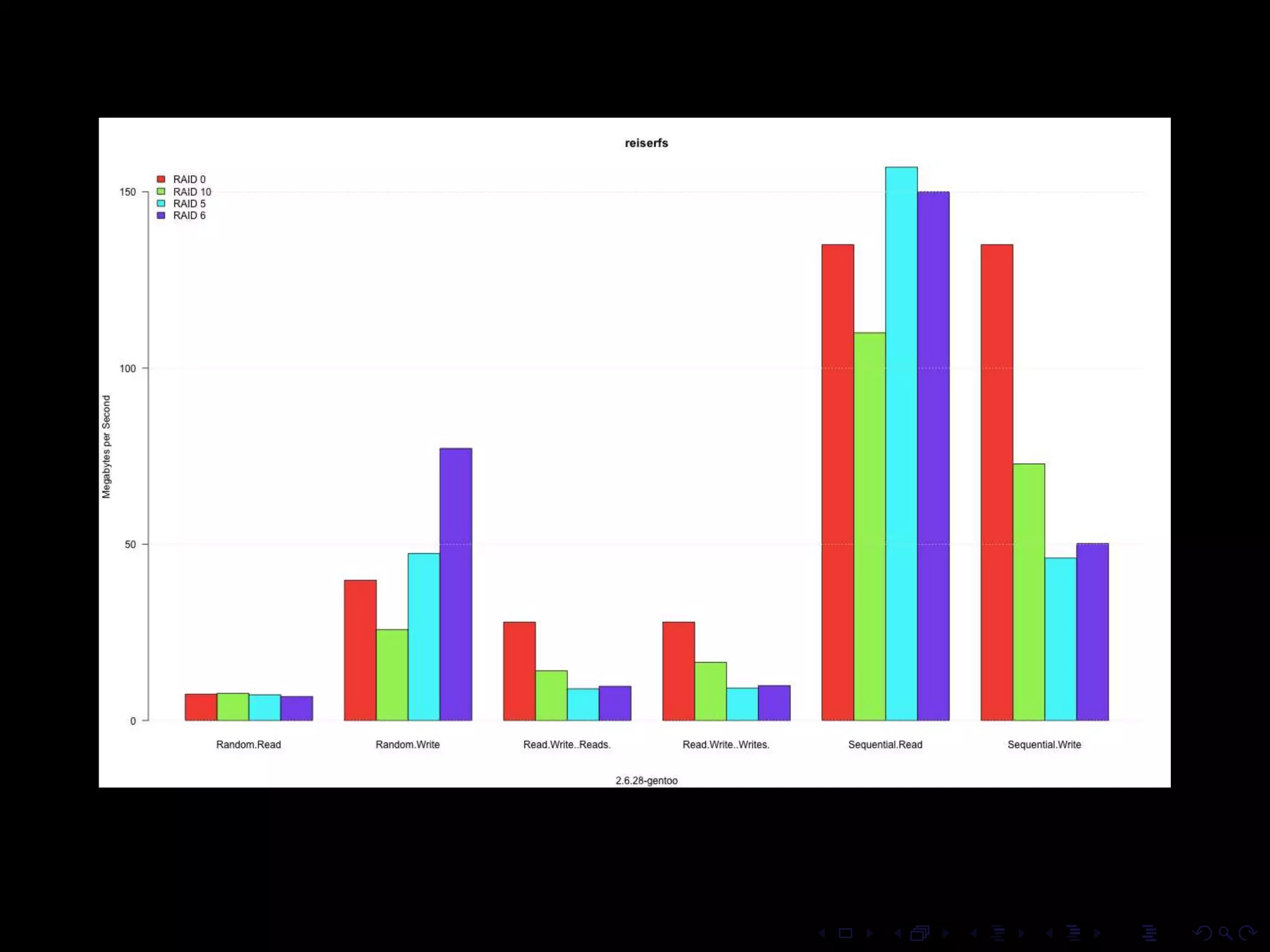 reiserfs

RAID 0
RAID 10
RAID 5
RAID 6

Megabytes per Second

150
100
50
0

Random.Read
Random.Write
Read.Write..Reads.
Read.Write..Writes.
Sequential.Read
Sequential.Write

2.6.28-gentoo